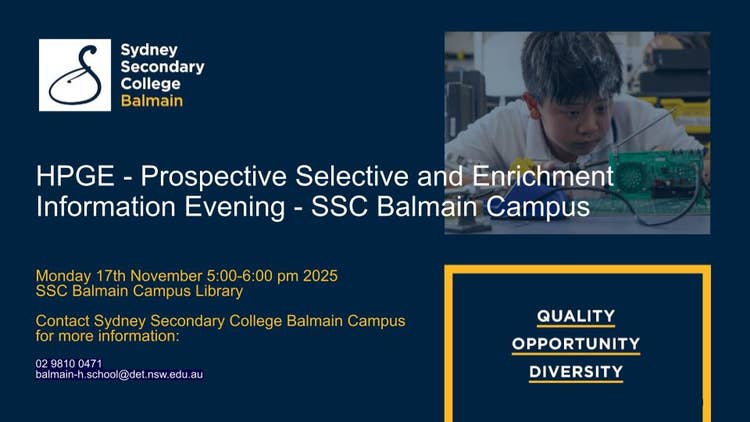 Sydney Secondary College Balmain

HPGE - Prospective Selective and Enrichment Information Evening - SSC Balmain Campus

Monday 17th November 5:00-6:00 pm 2025
SSC Balmain Campus Library

Contact Sydney Secondary College Balmain Campus for more information:

02 9810 0471
balmain-h.school@det.nsw.edu.au

QUALITY
OPPORTUNITY
DIVERSITY